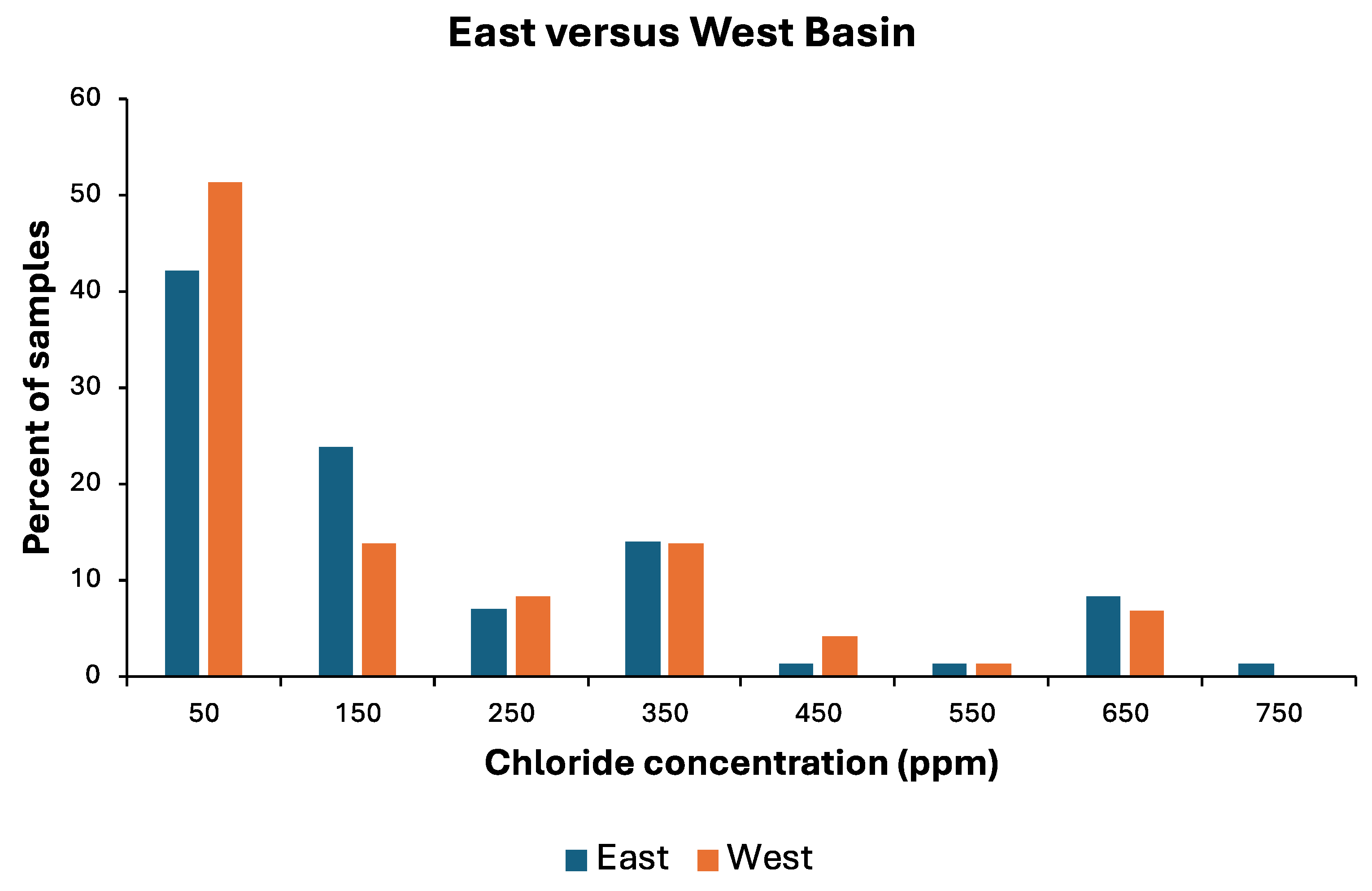 East versus West Basin

Percent of samples

60
50
40
30
20
10
0

50
150
250
350
450
550
650
750

Chloride concentration (ppm)

East West